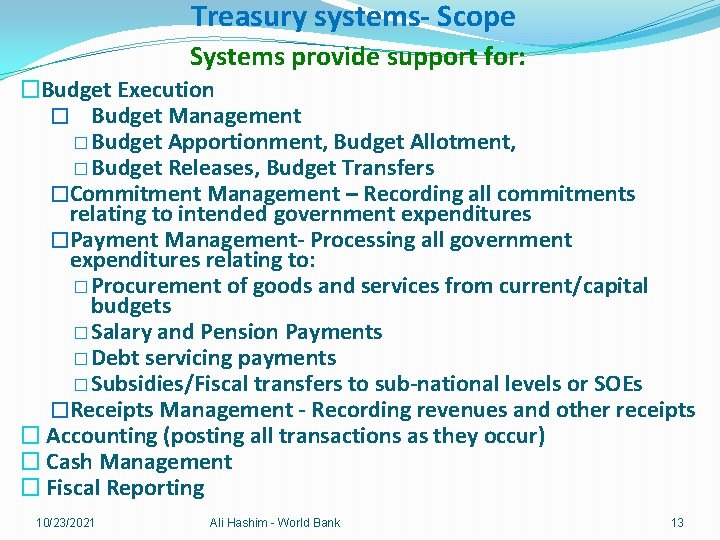 Treasury systems- Scope

Systems provide support for:

□Budget Execution

□ Budget Management

□ Budget Apportionment, Budget Allotment,

□ Budget Releases, Budget Transfers

□Commitment Management – Recording all commitments relating to intended government expenditures

□Payment Management- Processing all government expenditures relating to:

□ Procurement of goods and services from current/capital budgets

□ Salary and Pension Payments

□ Debt servicing payments

□ Subsidies/Fiscal transfers to sub-national levels or SOEs

□Receipts Management - Recording revenues and other receipts

□ Accounting (posting all transactions as they occur)

□ Cash Management

□ Fiscal Reporting

10/23/2021 Ali Hashim - World Bank 13